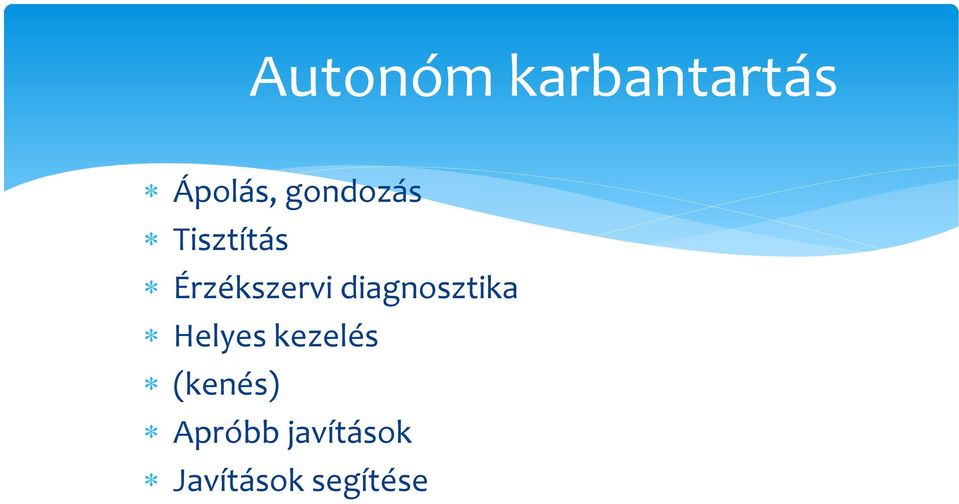 Autonóm karbantartás

* Ápolás, gondozás
* Tisztítás
* Érzékszervi diagnosztika
* Helyes kezelés
* (kenés)
* Apróbb javítások
* Javítások segítése